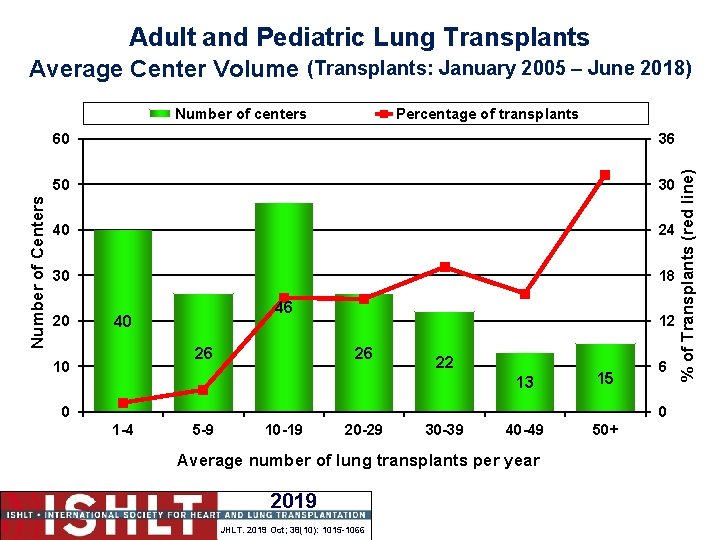 Adult and Pediatric Lung Transplants
Average Center Volume (Transplants: January 2005 – June 2018)

Number of centers
Percentage of transplants

Number of Centers
60
50
40
30
20
10
0

% of Transplants (red line)
36
30
24
18
12
6
0

40
26
46
26
22
13
15

1-4
5-9
10-19
20-29
30-39
40-49
50+

Average number of lung transplants per year

ISHLT
2019
ISHLT • INTERNATIONAL SOCIETY FOR HEART AND LUNG TRANSPLANTATION
JHLT. 2019 Oct; 38(10): 1015-1066